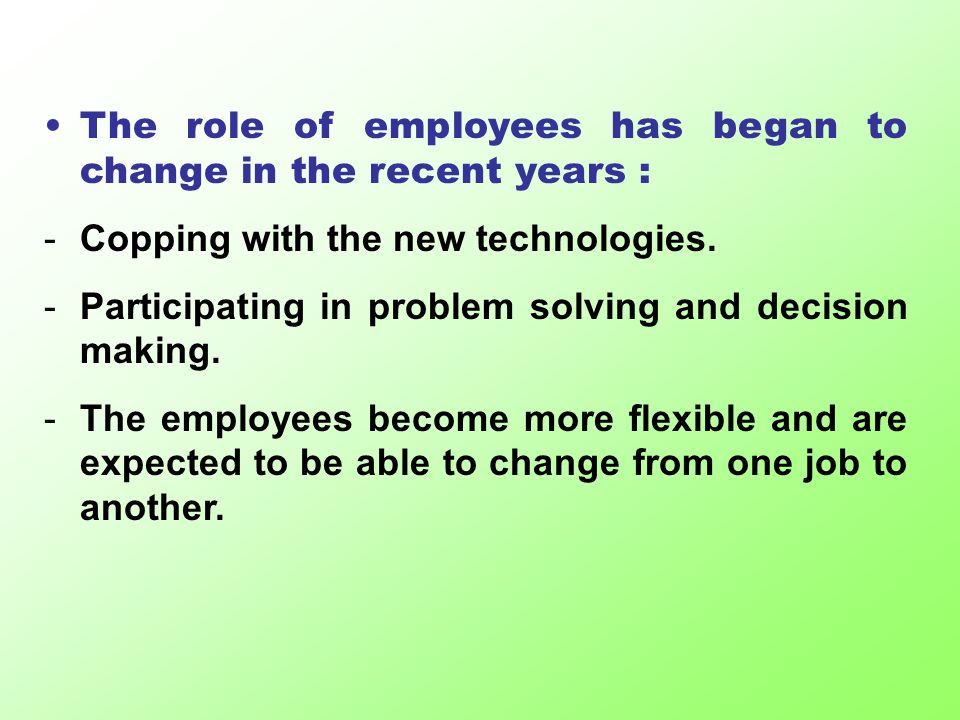 • The role of employees has began to change in the recent years :

- Copping with the new technologies.

- Participating in problem solving and decision making.

- The employees become more flexible and are expected to be able to change from one job to another.